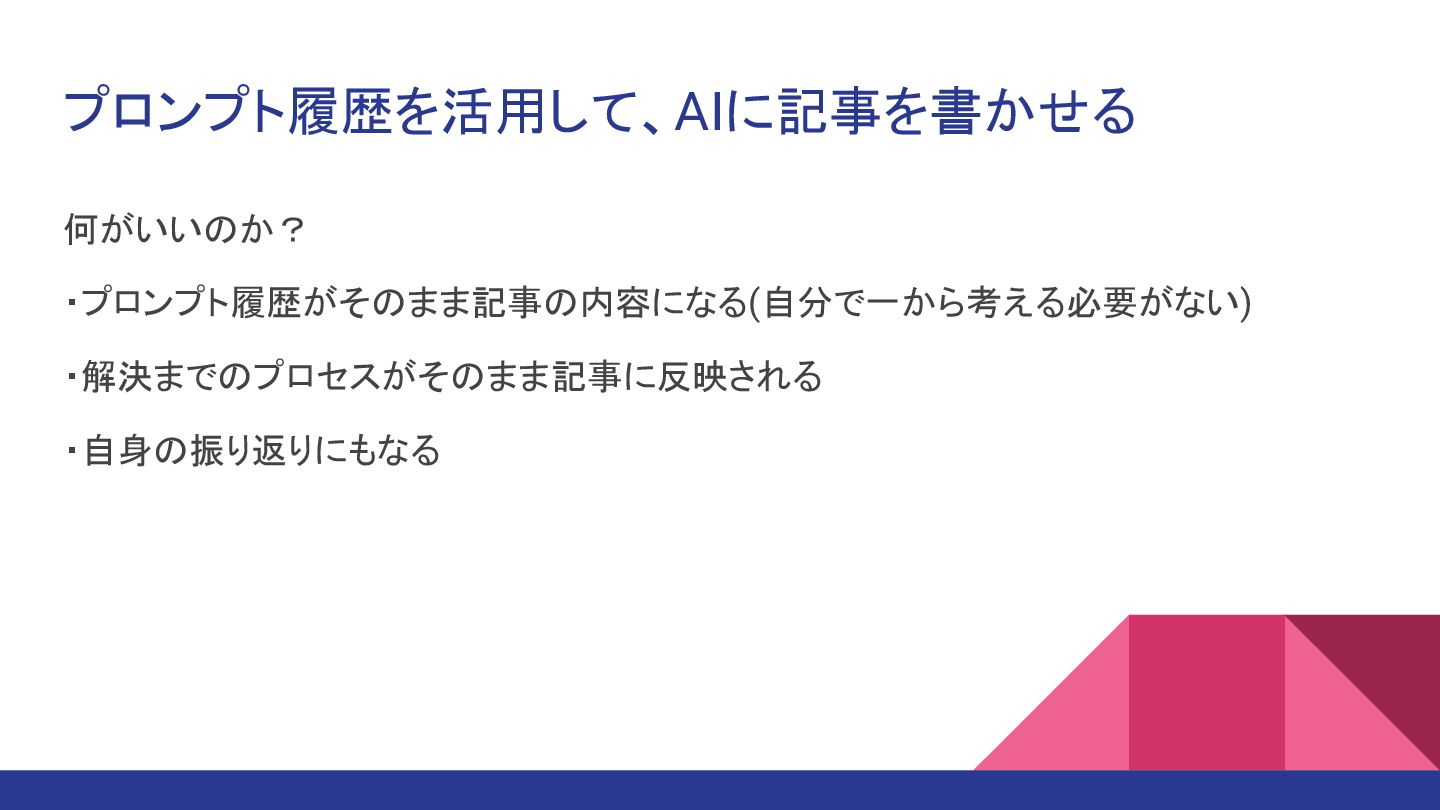 プロンプト履歴を活用して、AIに記事を書かせる

何がいいのか？

・プロンプト履歴がそのまま記事の内容になる(自分で一から考える必要がない)

・解決までのプロセスがそのまま記事に反映される

・自身の振り返りにもなる